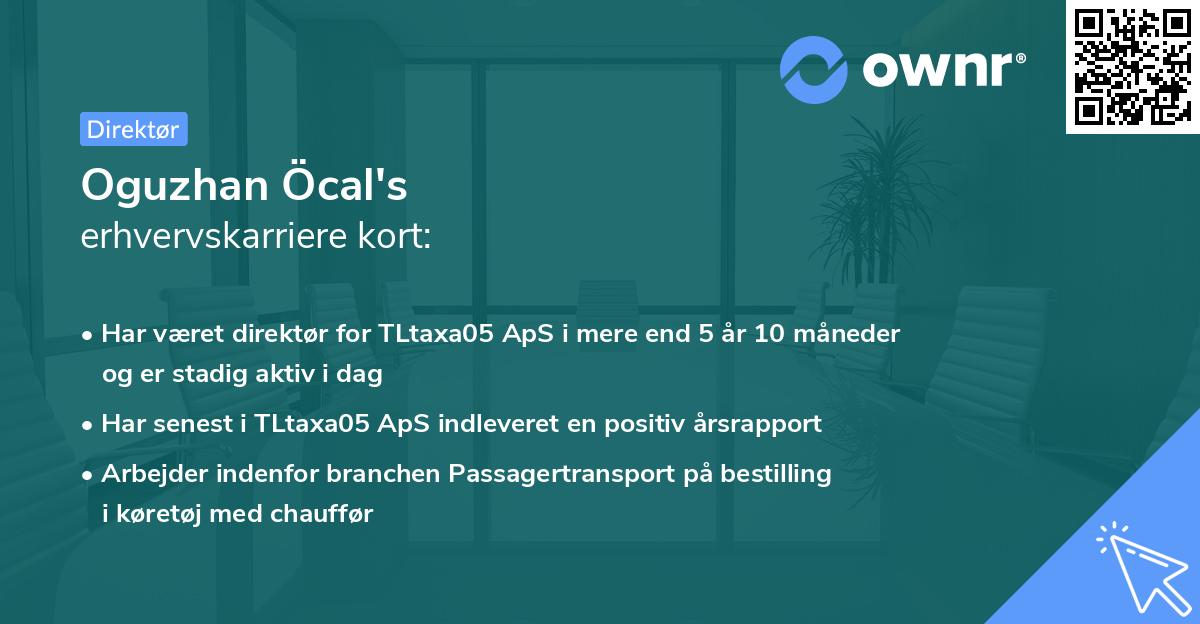 ownr®

Direktør

Oguzhan Öcal's
erhvervskarriere kort:

• Har været direktør for TLtaxa05 ApS i mere end 5 år 10 måneder og er stadig aktiv i dag

• Har senest i TLtaxa05 ApS indleveret en positiv årsrapport

• Arbejder indenfor branchen Passagertransport på bestilling i køretøj med chauffør